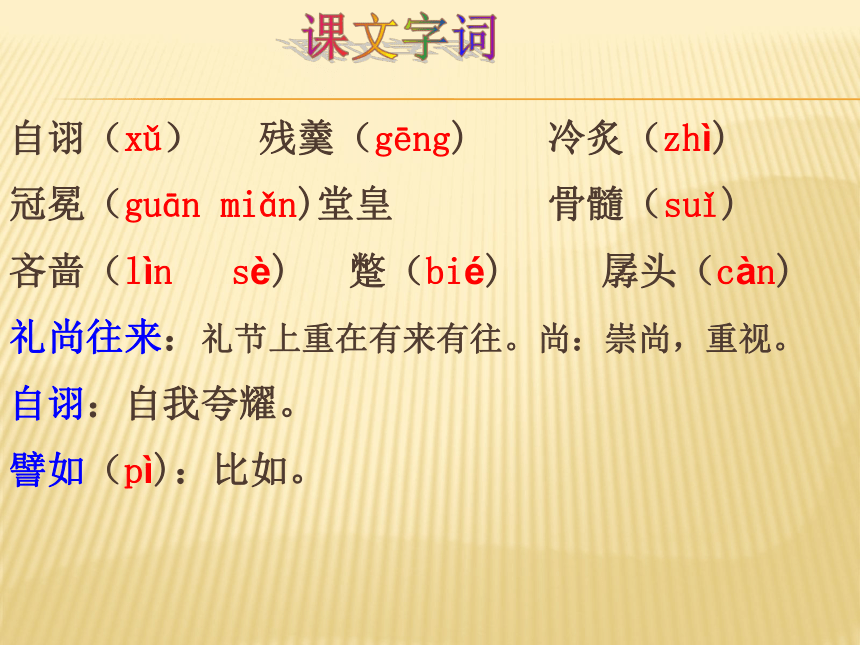 课文字词

自诩（xǔ） 残羹（gēng） 冷炙（zhì）

冠冕（guān miǎn)堂皇 骨髓（suǐ）

吝啬（lìn sè） 鳖（bié） 孱头（càn）

礼尚往来：礼节上重在有来有往。尚：崇尚，重视。

自诩：自我夸耀。

譬如（pì）：比如。